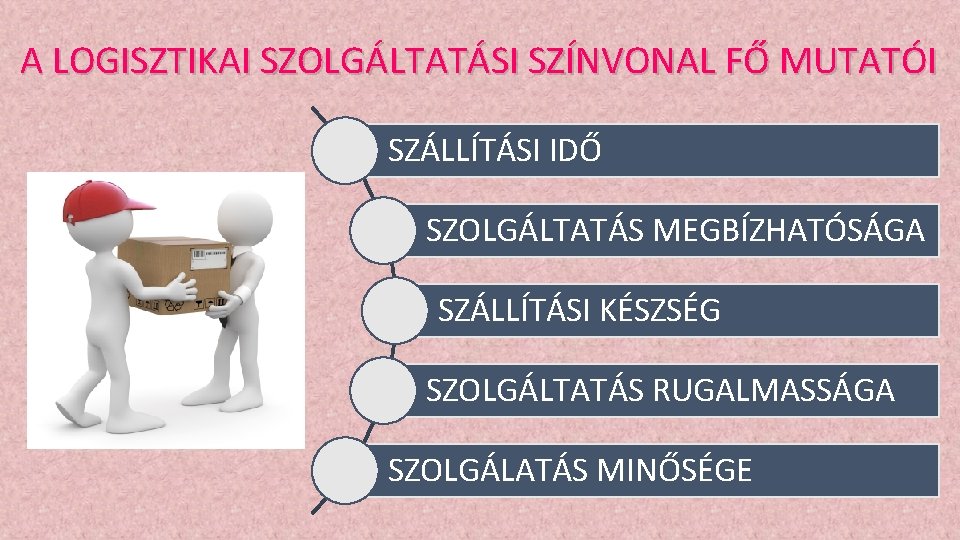 A LOGISZTIKAI SZOLGÁLTATÁSI SZÍNVONAL FŐ MUTATÓI

SZÁLLÍTÁSI IDŐ

SZOLGÁLTATÁS MEGBÍZHATÓSÁGA

SZÁLLÍTÁSI KÉSZSÉG

SZOLGÁLTATÁS RUGALMASSÁGA

SZOLGÁLATÁS MINŐSÉGE